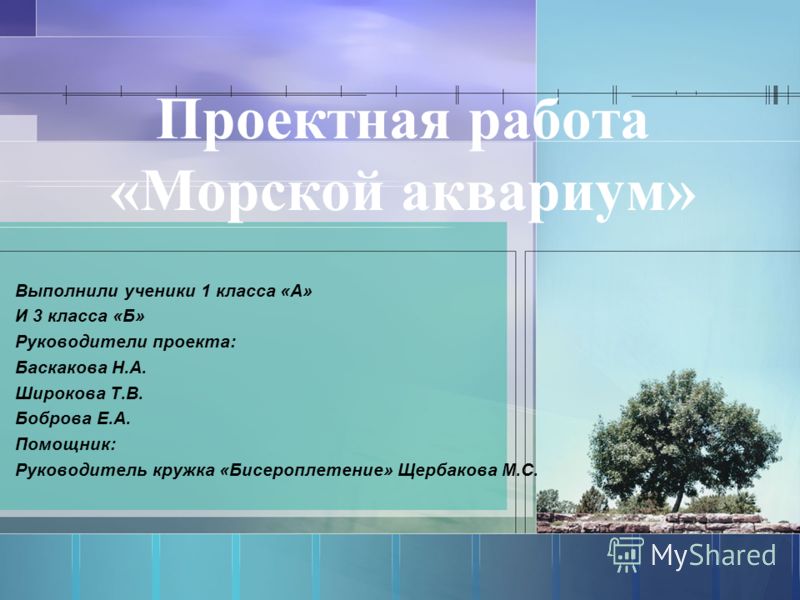 Проектная работа «Морской аквариум»

Выполнили ученики 1 класса «А»
И 3 класса «Б»
Руководители проекта:
Баскакова Н.А.
Широкова Т.В.
Боброва Е.А.
Помощник:
Руководитель кружка «Бисероплетение» Щербакова М.С.

MyShared